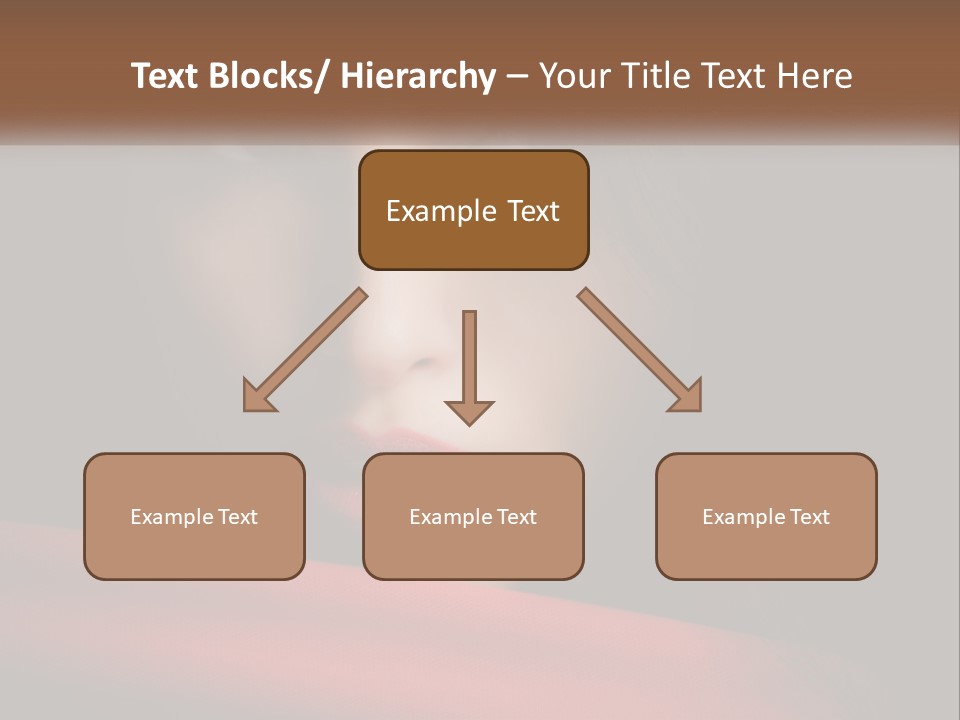 Text Blocks/ Hierarchy – Your Title Text Here

Example Text

Example Text

Example Text

Example Text